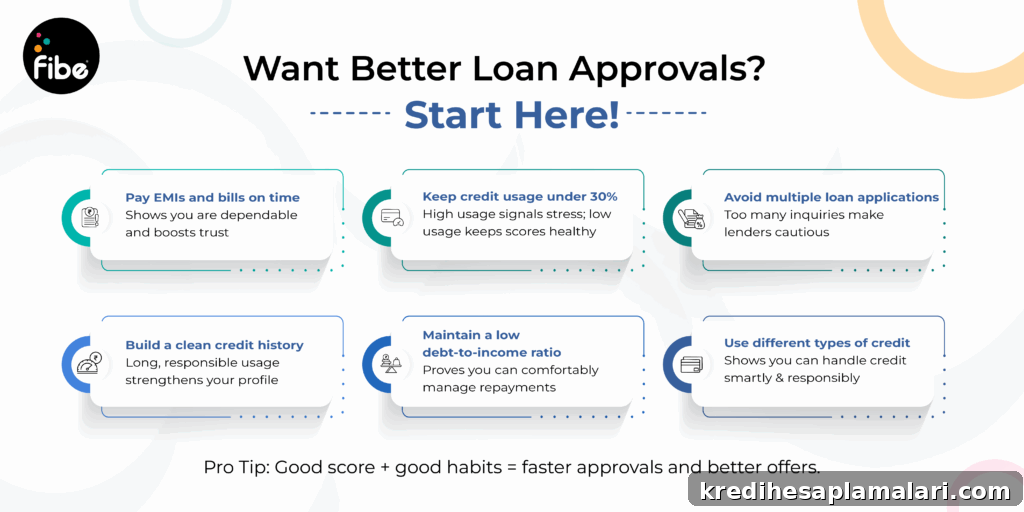 fibe

Want Better Loan Approvals?

Start Here!

Pay EMIs and bills on time
Shows you are dependable and boosts trust

Keep credit usage under 30%
High usage signals stress; low usage keeps scores healthy

Avoid multiple loan applications
Too many inquiries make lenders cautious

Build a clean credit history
Long, responsible usage strengthens your profile

Maintain a low debt-to-income ratio
Proves you can comfortably manage repayments

Use different types of credit
Shows you can handle credit smartly & responsibly

Pro Tip: Good score + good habits = faster approvals and better offers.

kredihesaplamalari.com